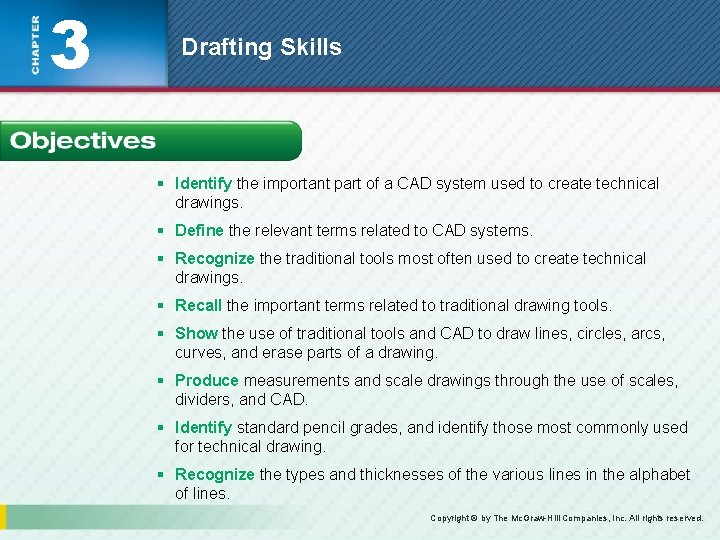 CHAPTER 3

Drafting Skills

Objectives

▪ Identify the important part of a CAD system used to create technical drawings.

▪ Define the relevant terms related to CAD systems.

▪ Recognize the traditional tools most often used to create technical drawings.

▪ Recall the important terms related to traditional drawing tools.

▪ Show the use of traditional tools and CAD to draw lines, circles, arcs, curves, and erase parts of a drawing.

▪ Produce measurements and scale drawings through the use of scales, dividers, and CAD.

▪ Identify standard pencil grades, and identify those most commonly used for technical drawing.

▪ Recognize the types and thicknesses of the various lines in the alphabet of lines.

Copyright © by The McGraw-Hill Companies, Inc. All rights reserved.